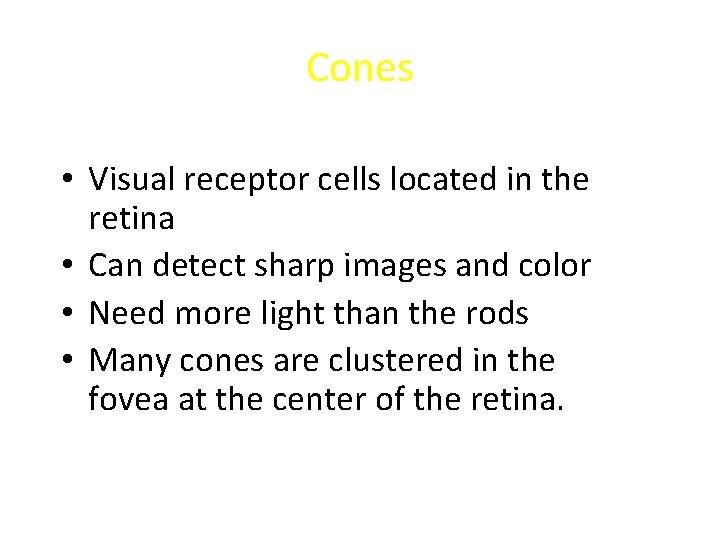 Cones

• Visual receptor cells located in the retina
• Can detect sharp images and color
• Need more light than the rods
• Many cones are clustered in the fovea at the center of the retina.